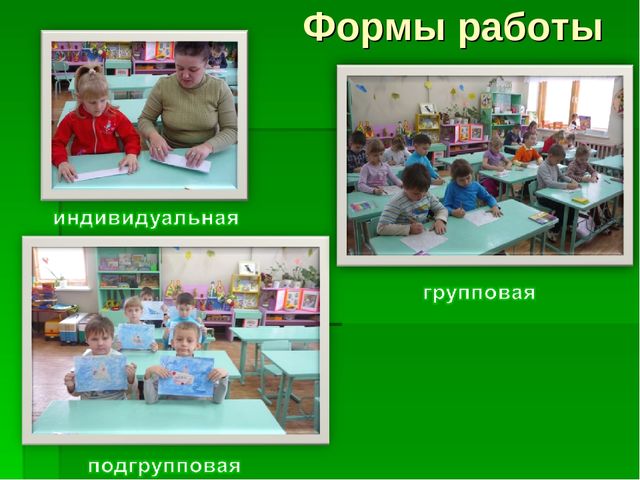 Формы работы

индивидуальная

групповая

подгрупповая